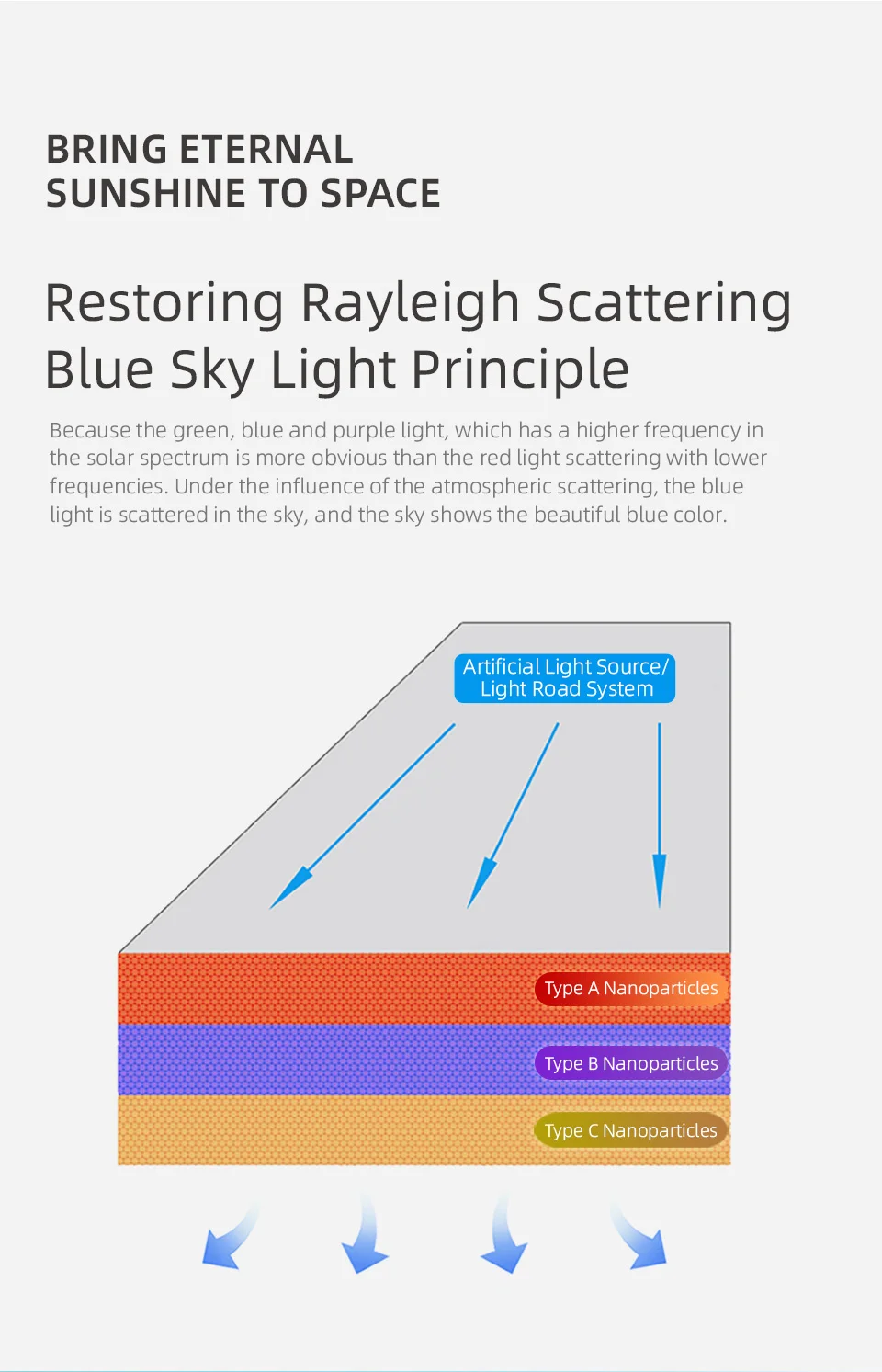 BRING ETERNAL
SUNSHINE TO SPACE

Restoring Rayleigh Scattering
Blue Sky Light Principle

Because the green, blue and purple light, which has a higher frequency in the solar spectrum is more obvious than the red light scattering with lower frequencies. Under the influence of the atmospheric scattering, the blue light is scattered in the sky, and the sky shows the beautiful blue color.

Artificial Light Source/
Light Road System

Type A Nanoparticles

Type B Nanoparticles

Type C Nanoparticles